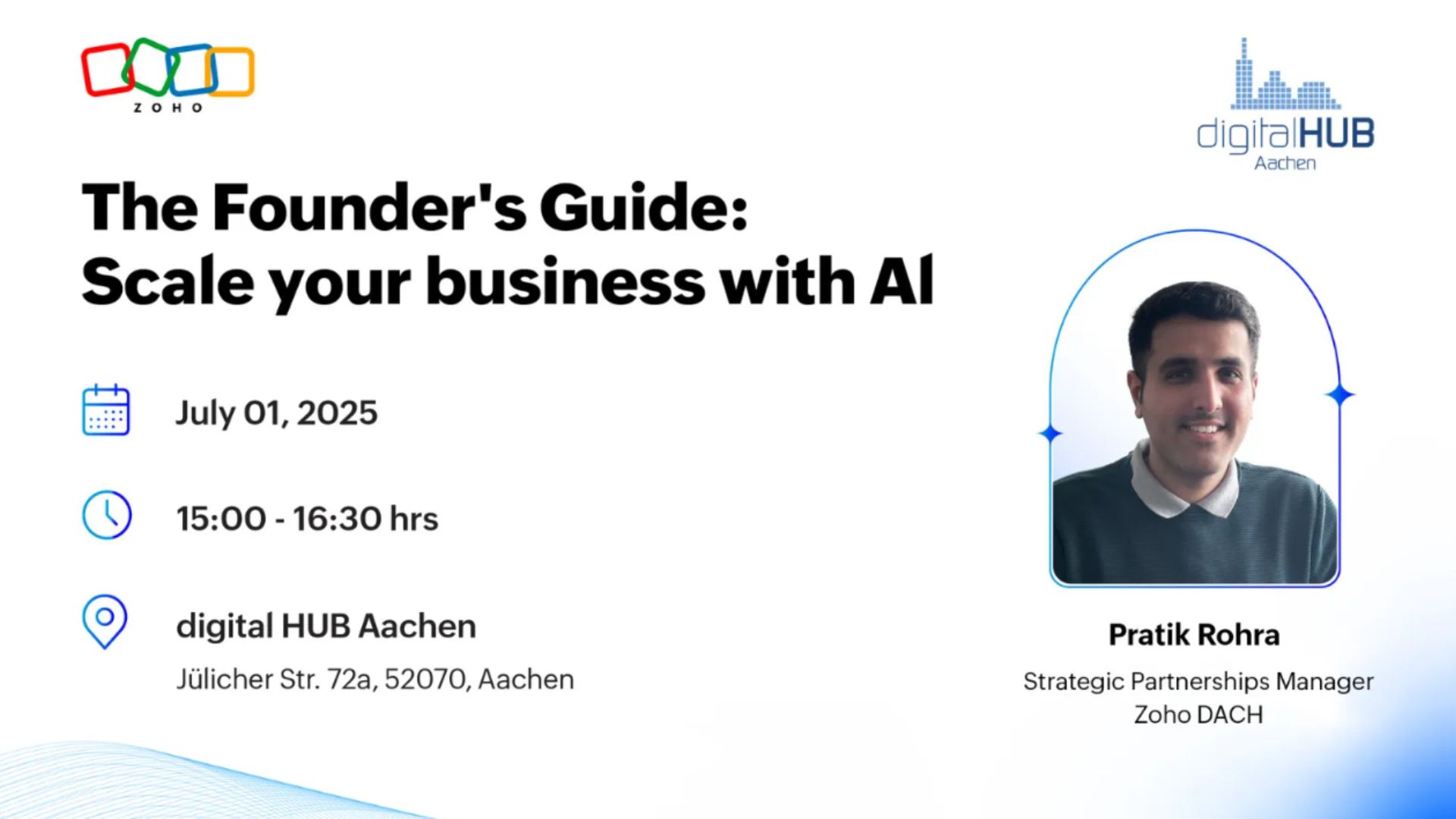 ZOHO

digitalHUB Aachen

The Founder's Guide: Scale your business with AI

July 01, 2025

15:00 - 16:30 hrs

digital HUB Aachen

Jülicher Str. 72a, 52070, Aachen

Pratik Rohra

Strategic Partnerships Manager
Zoho DACH